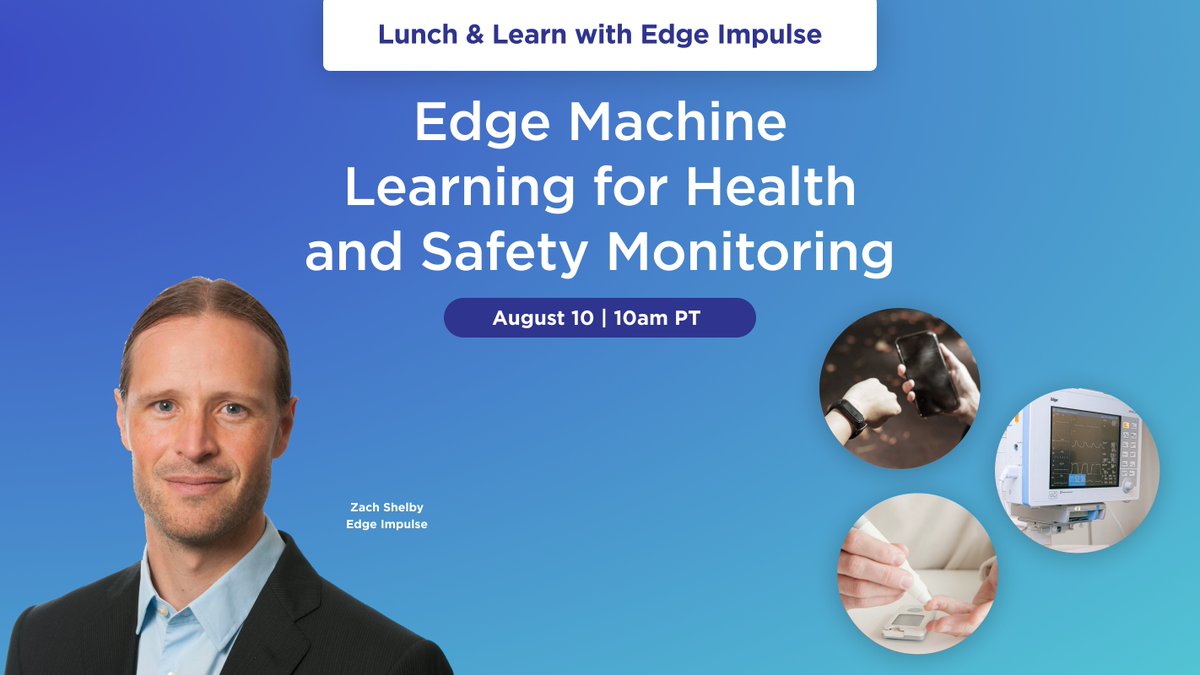 Lunch & Learn with Edge Impulse

Edge Machine Learning for Health and Safety Monitoring

August 10 | 10am PT

Zach Shelby
Edge Impulse